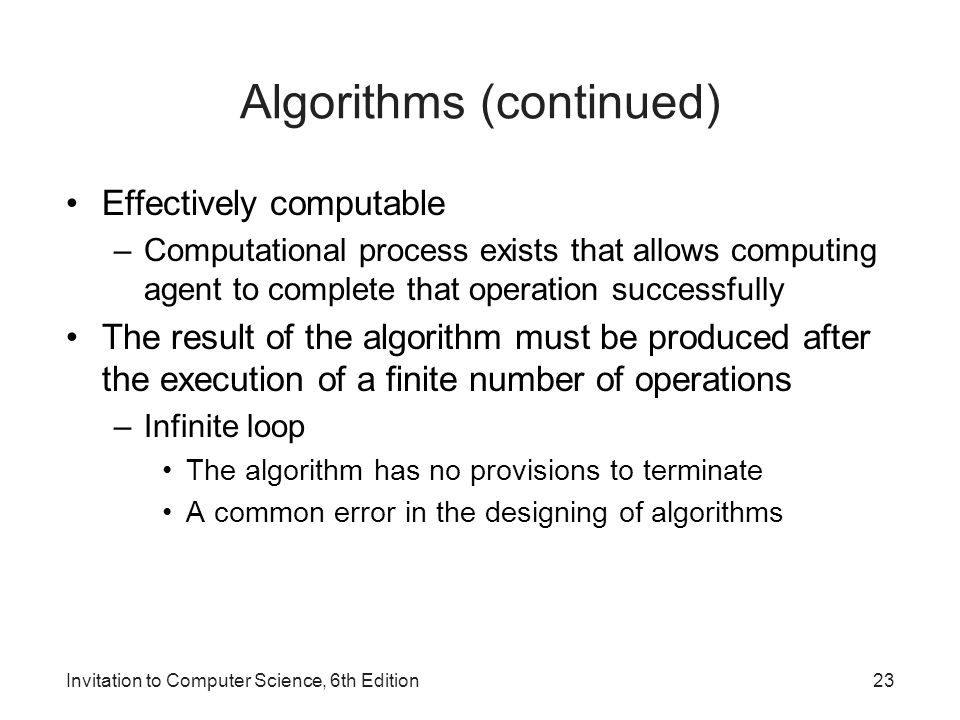 Algorithms (continued)

• Effectively computable
– Computational process exists that allows computing agent to complete that operation successfully
• The result of the algorithm must be produced after the execution of a finite number of operations
– Infinite loop
• The algorithm has no provisions to terminate
• A common error in the designing of algorithms

Invitation to Computer Science, 6th Edition

23